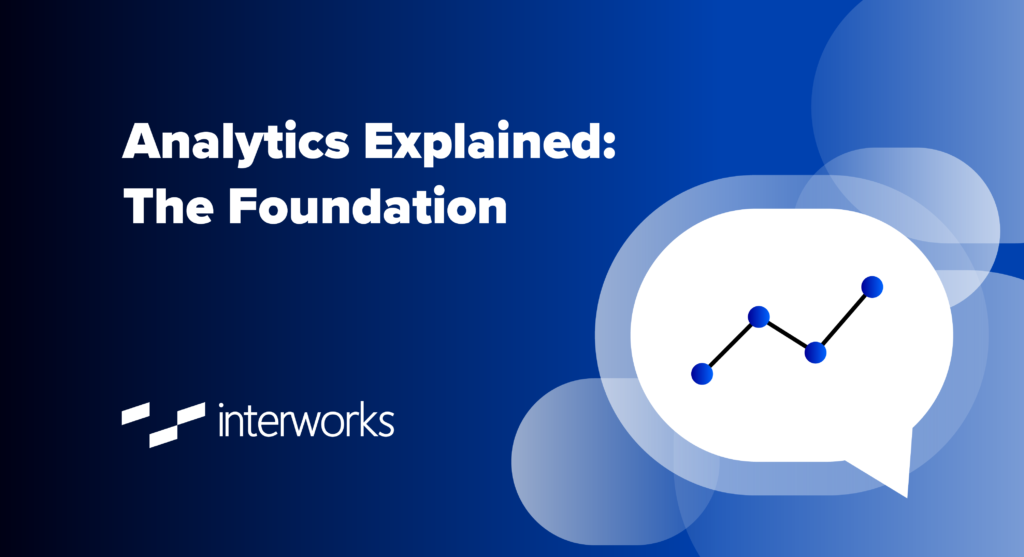 Analytics Explained:
The Foundation

interworks